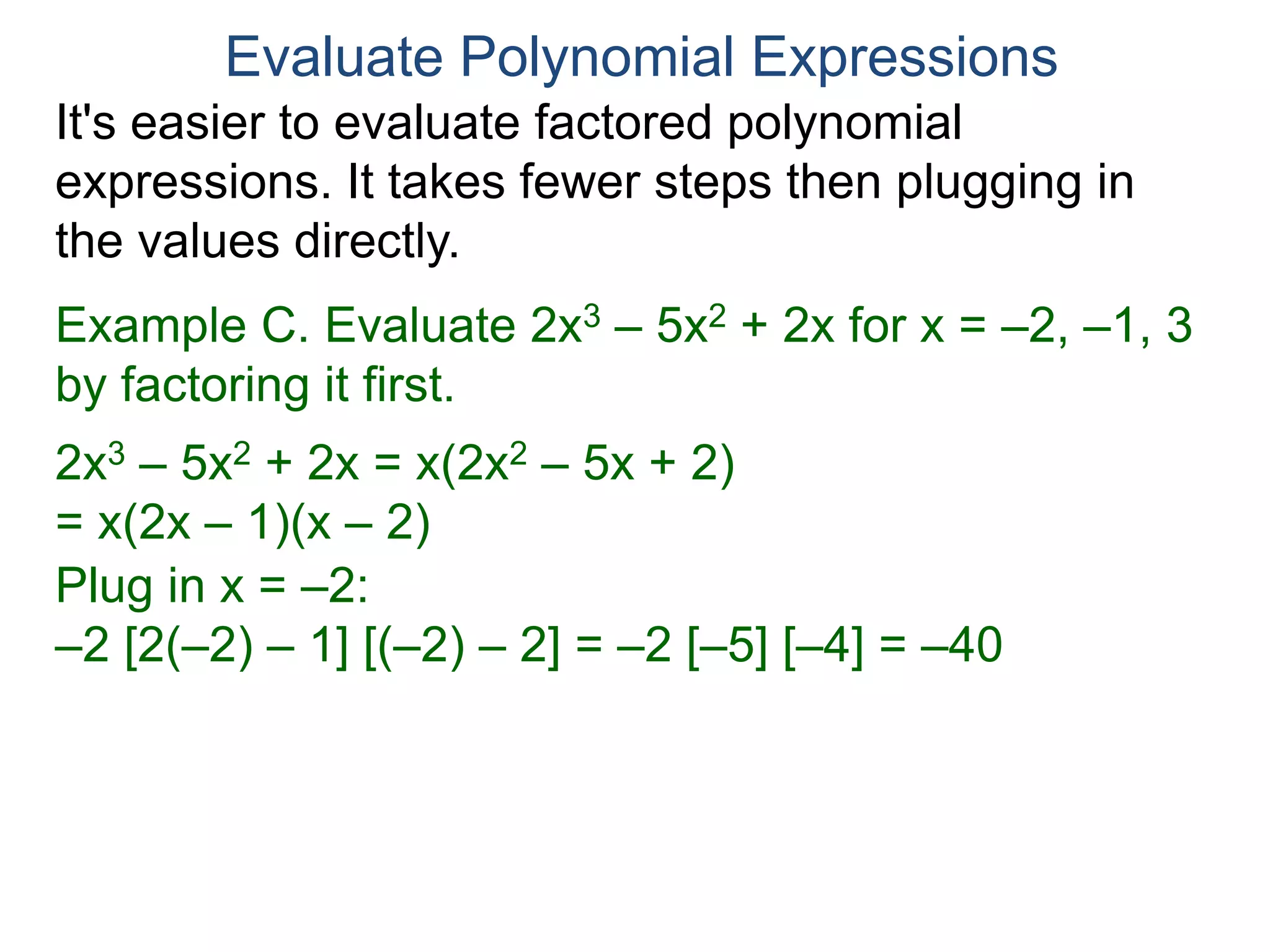 Evaluate Polynomial Expressions

It's easier to evaluate factored polynomial expressions. It takes fewer steps then plugging in the values directly.

Example C. Evaluate $2x^3 – 5x^2 + 2x$ for $x = –2, –1, 3$ by factoring it first.

$2x^3 – 5x^2 + 2x = x(2x^2 – 5x + 2)$
$= x(2x – 1)(x – 2)$
Plug in $x = –2$:
$–2 [2(–2) – 1] [(–2) – 2] = –2 [–5] [–4] = –40$